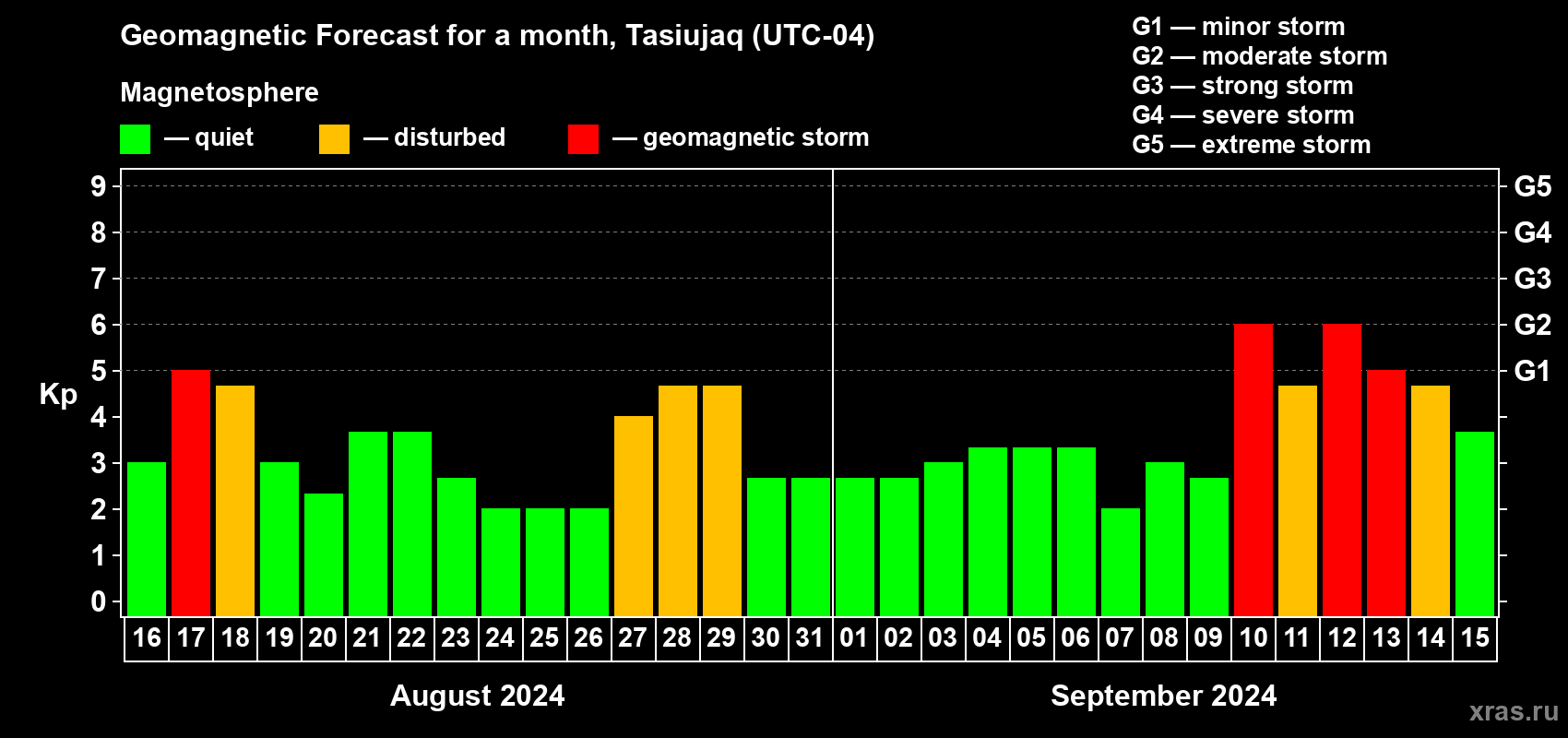 Geomagnetic Forecast for a month, Tasiujaq (UTC-04)

Magnetosphere

— quiet — disturbed — geomagnetic storm

G1 — minor storm
G2 — moderate storm
G3 — strong storm
G4 — severe storm
G5 — extreme storm

Kp

9
8
7
6
5
4
3
2
1
0

G5
G4
G3
G2
G1

16 17 18 19 20 21 22 23 24 25 26 27 28 29 30 31 01 02 03 04 05 06 07 08 09 10 11 12 13 14 15

August 2024

September 2024

xras.ru